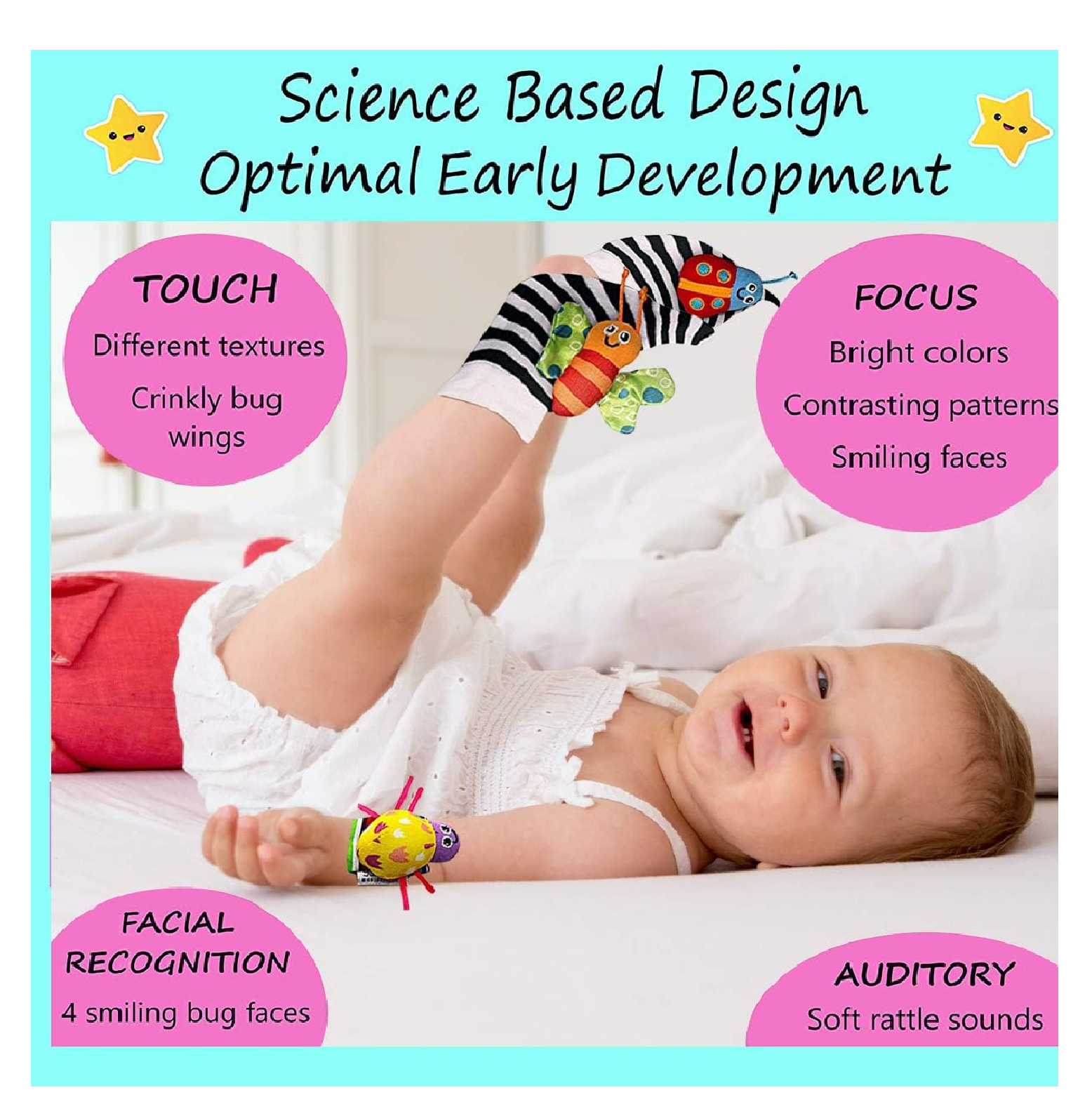 Science Based Design
Optimal Early Development

TOUCH
Different textures
Crinkly bug wings

FOCUS
Bright colors
Contrasting patterns
Smiling faces

FACIAL RECOGNITION
4 smiling bug faces

AUDITORY
Soft rattle sounds